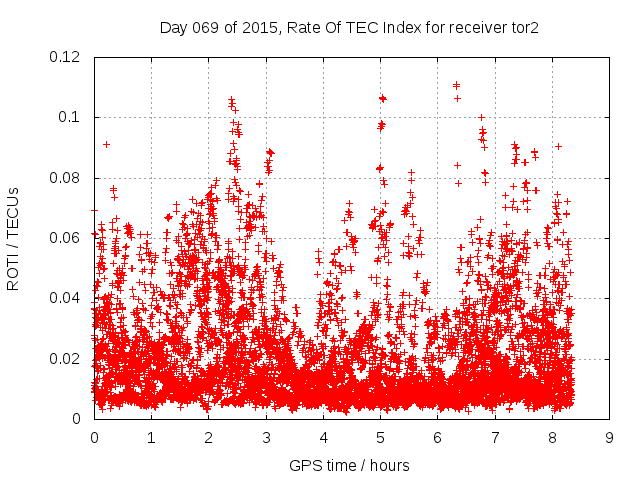 Day 069 of 2015, Rate Of TEC Index for receiver tor2

ROTI / TECUs

0.12
0.1
0.08
0.06
0.04
0.02
0

0 1 2 3 4 5 6 7 8 9

GPS time / hours